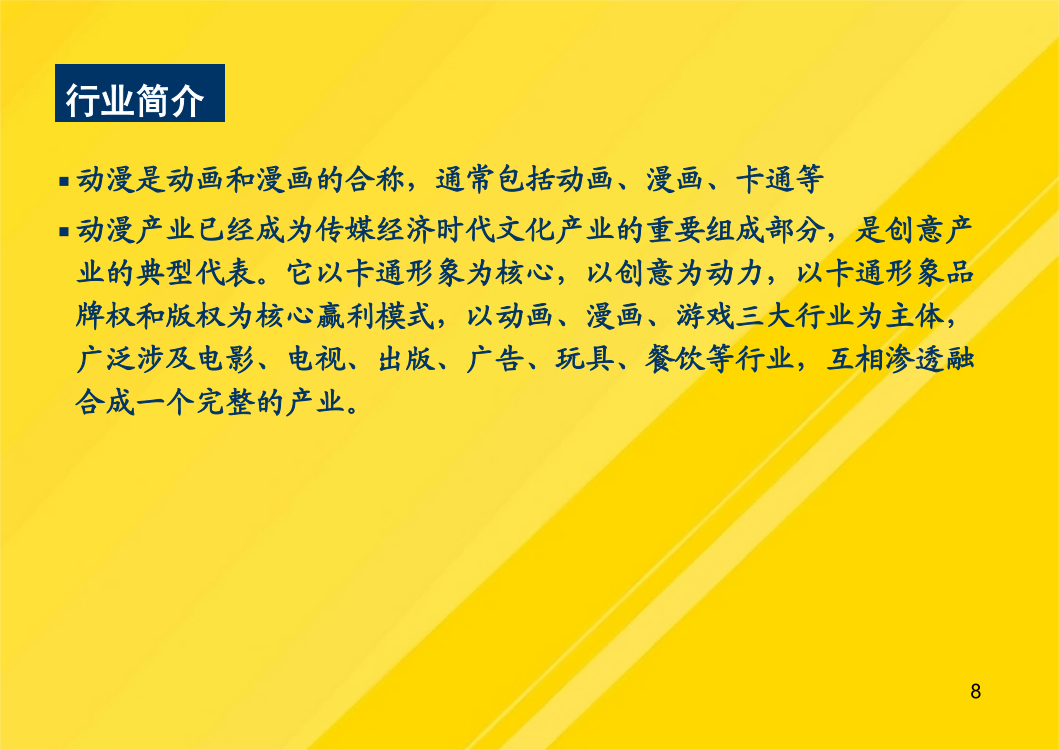 行业简介

▪ 动漫是动画和漫画的合称，通常包括动画、漫画、卡通等

▪ 动漫产业已经成为传媒经济时代文化产业的重要组成部分，是创意产业的典型代表。它以卡通形象为核心，以创意为动力，以卡通形象品牌权和版权为核心赢利模式，以动画、漫画、游戏三大行业为主体，广泛涉及电影、电视、出版、广告、玩具、餐饮等行业，互相渗透融合成一个完整的产业。

8